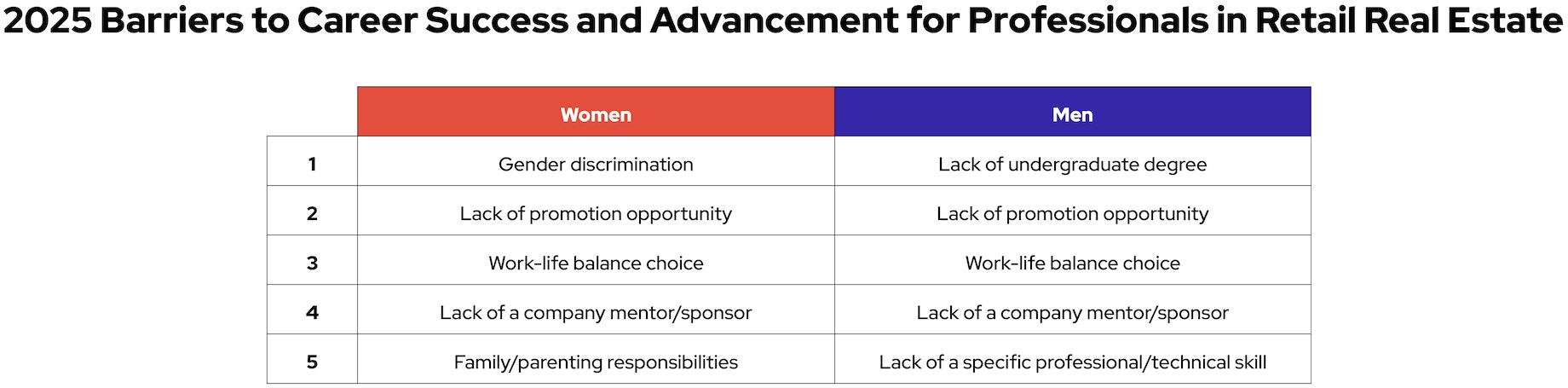 2025 Barriers to Career Success and Advancement for Professionals in Retail Real Estate

| | Women | Men |
|---|---|---|
| 1 | Gender discrimination | Lack of undergraduate degree |
| 2 | Lack of promotion opportunity | Lack of promotion opportunity |
| 3 | Work-life balance choice | Work-life balance choice |
| 4 | Lack of a company mentor/sponsor | Lack of a company mentor/sponsor |
| 5 | Family/parenting responsibilities | Lack of a specific professional/technical skill |